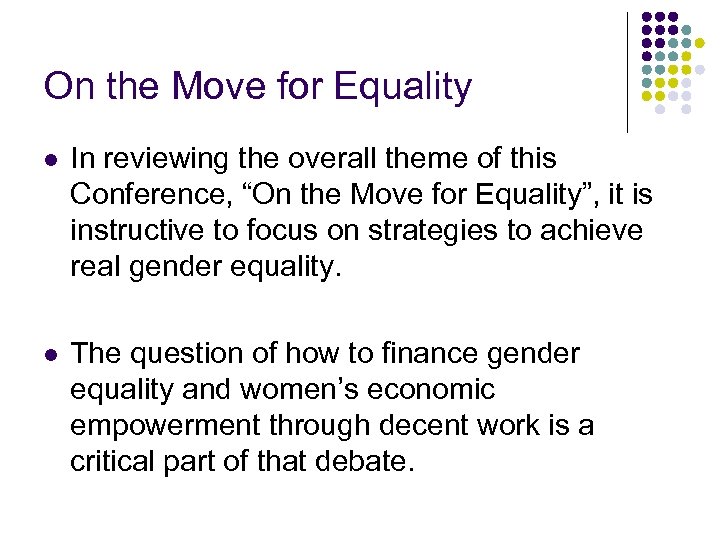 On the Move for Equality

- In reviewing the overall theme of this Conference, “On the Move for Equality”, it is instructive to focus on strategies to achieve real gender equality.

- The question of how to finance gender equality and women’s economic empowerment through decent work is a critical part of that debate.